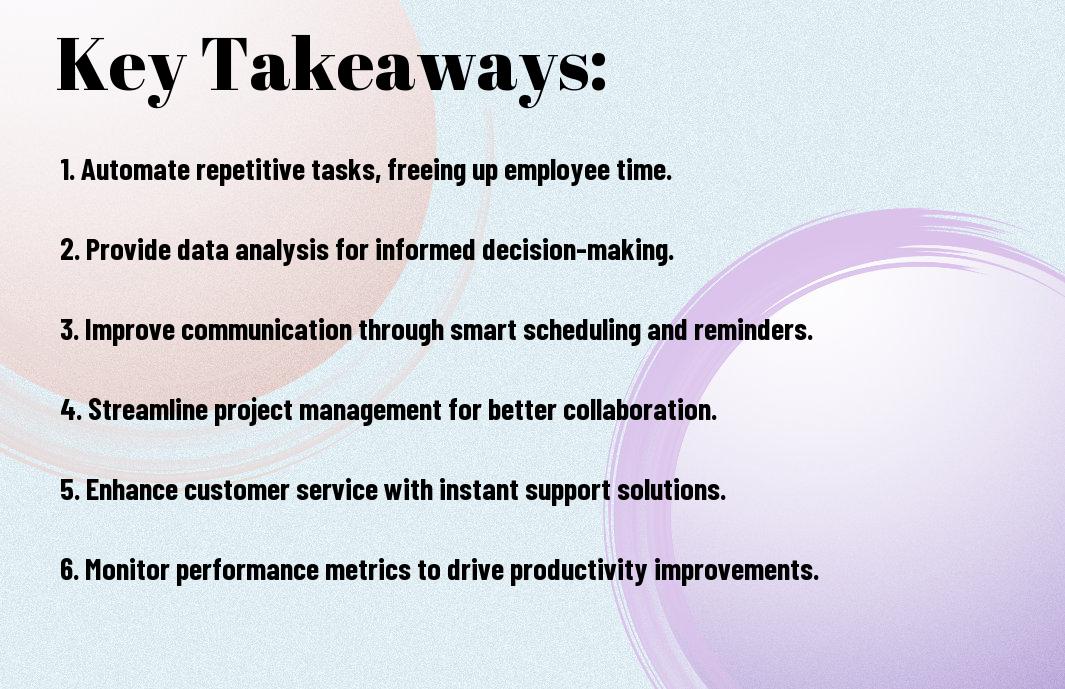 Key Takeaways:

1. Automate repetitive tasks, freeing up employee time.

2. Provide data analysis for informed decision-making.

3. Improve communication through smart scheduling and reminders.

4. Streamline project management for better collaboration.

5. Enhance customer service with instant support solutions.

6. Monitor performance metrics to drive productivity improvements.